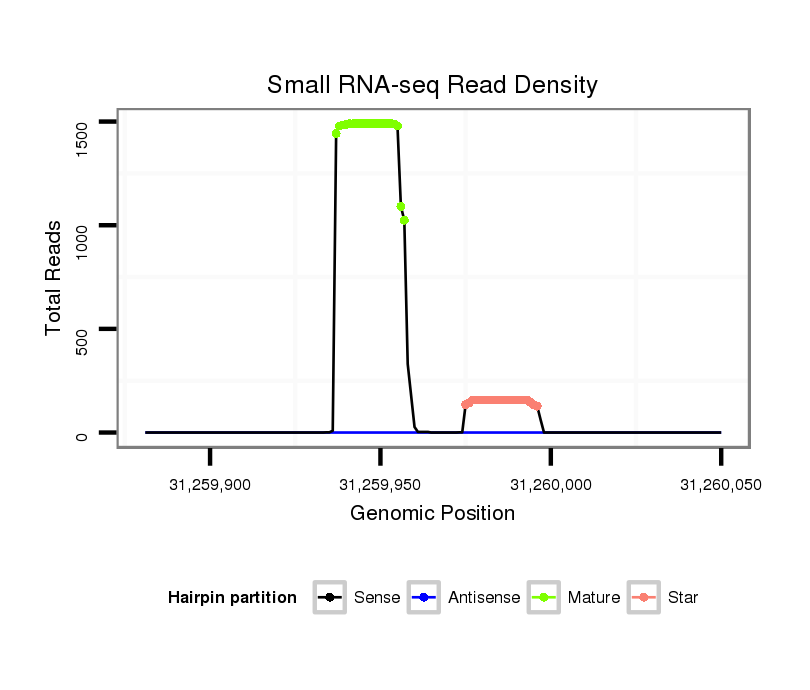 Small RNA-seq Read Density

Total Reads

1500

1000

500

0

31,259,900

31,259,950

31,260,000

31,260,050

Genomic Position

Hairpin partition

Sense

Antisense

Mature

Star